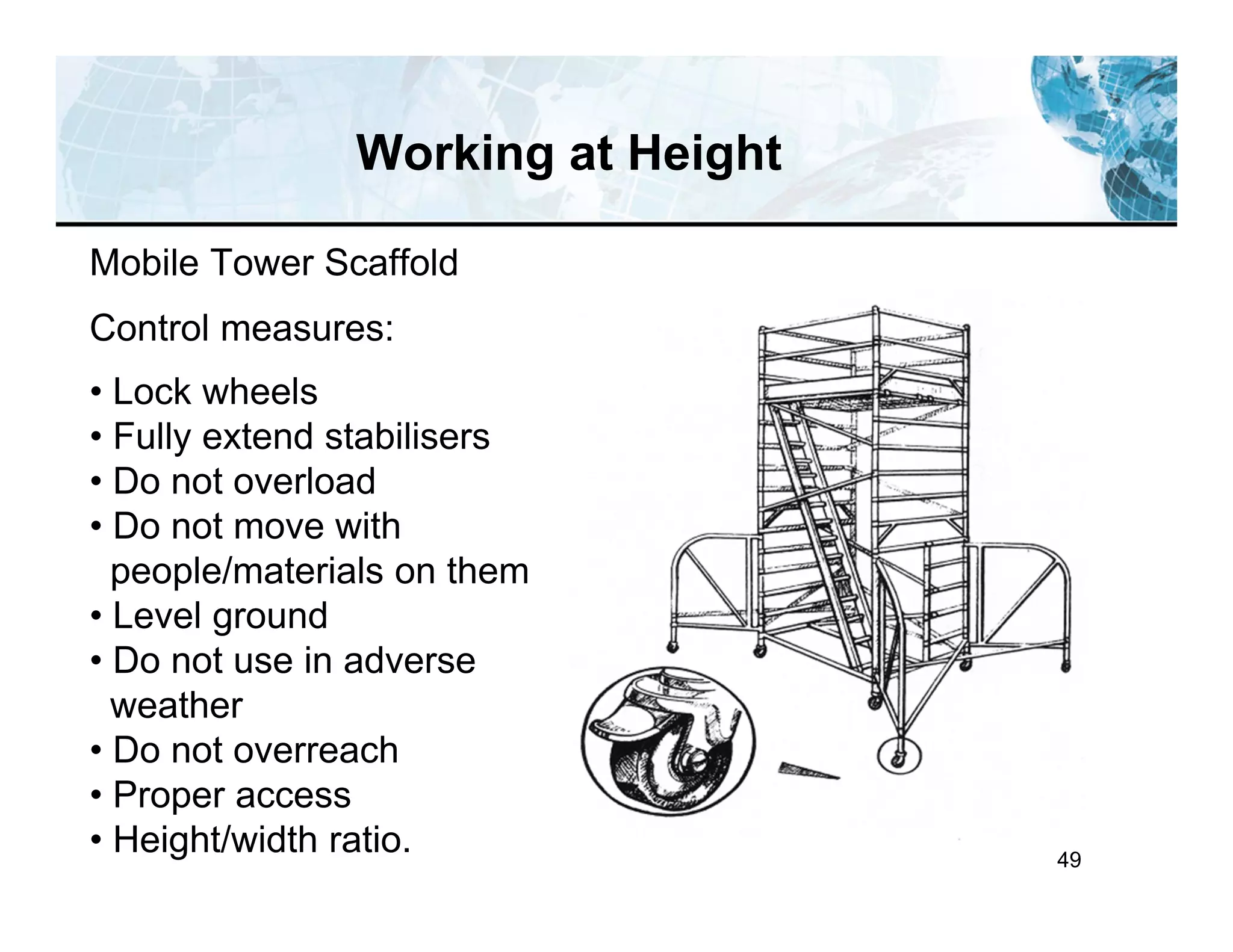 Working at Height

Mobile Tower Scaffold

Control measures:

• Lock wheels
• Fully extend stabilisers
• Do not overload
• Do not move with people/materials on them
• Level ground
• Do not use in adverse weather
• Do not overreach
• Proper access
• Height/width ratio.

49